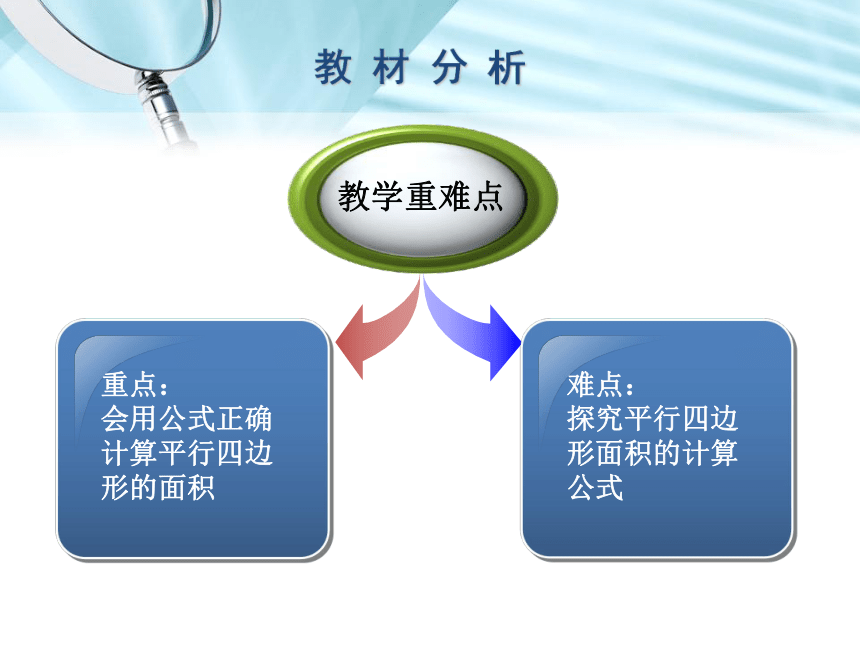 教材分析

教学重难点

重点：
会用公式正确计算平行四边形的面积

难点：
探究平行四边形面积的计算公式